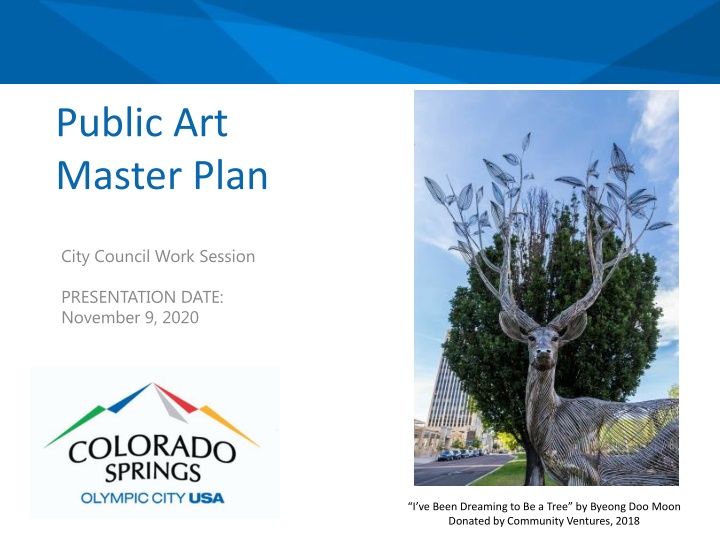 Public Art Master Plan

City Council Work Session

PRESENTATION DATE:
November 9, 2020

COLORADO SPRINGS
OLYMPIC CITY USA

"I've Been Dreaming to Be a Tree" by Byeong Doo Moon
Donated by Community Ventures, 2018